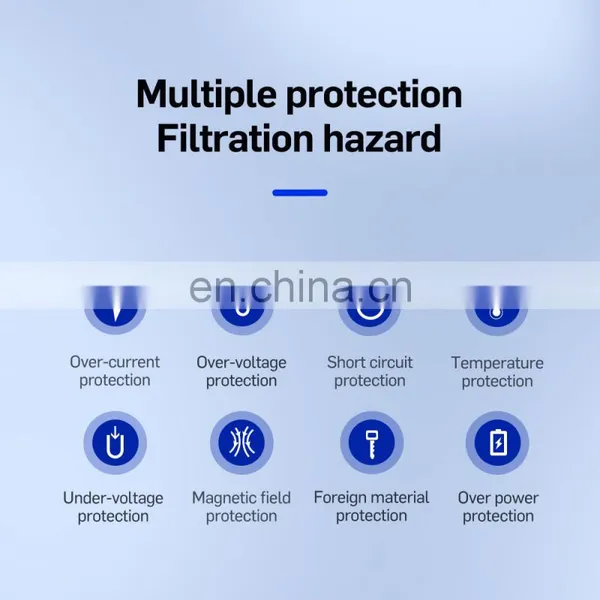 Multiple protection
Filtration hazard

en.china.cn

Over-current protection

Over-voltage protection

Short circuit protection

Temperature protection

Under-voltage protection

Magnetic field protection

Foreign material protection

Over power protection